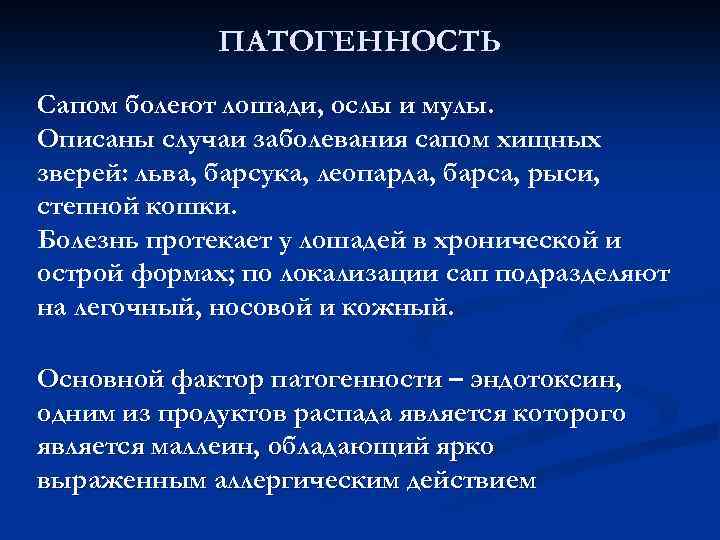 ПАТОГЕННОСТЬ

Сапом болеют лошади, ослы и мулы.
Описаны случаи заболевания сапом хищных зверей: льва, барсука, леопарда, барса, рыси, степной кошки.
Болезнь протекает у лошадей в хронической и острой формах; по локализации сап подразделяют на легочный, носовой и кожный.

Основной фактор патогенности – эндотоксин, одним из продуктов распада является которого является маллеин, обладающий ярко выраженным аллергическим действием